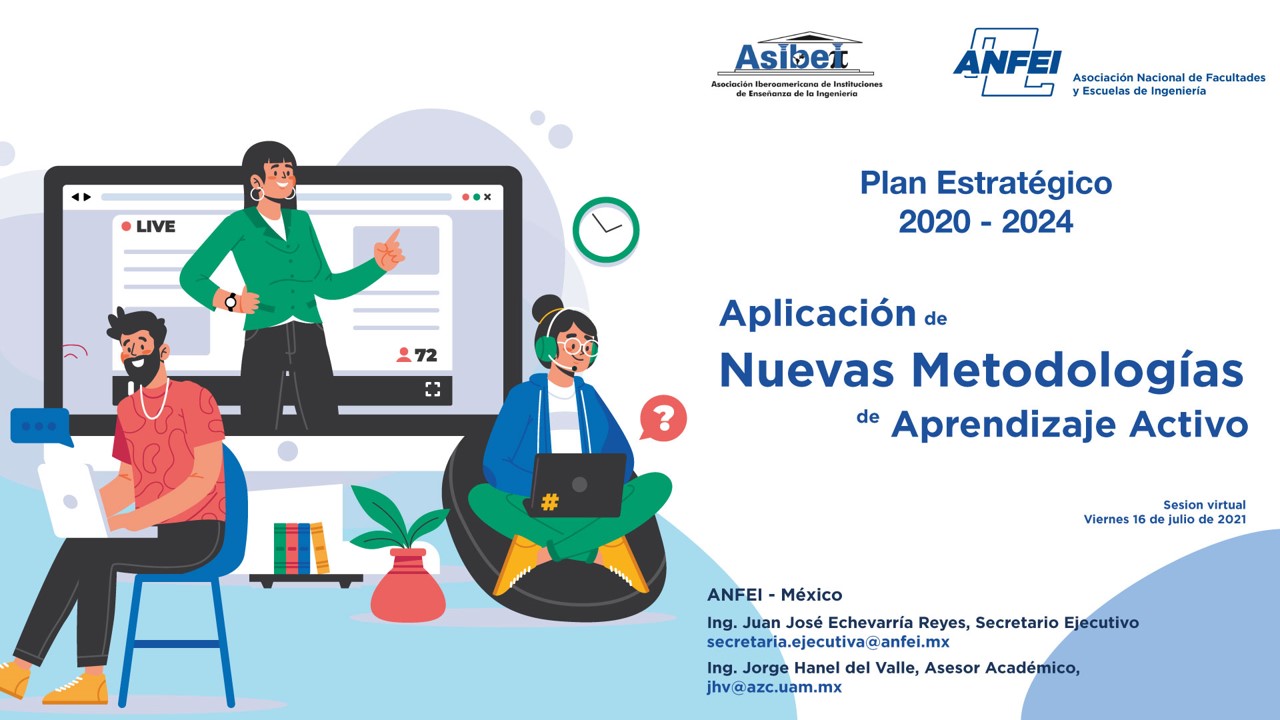 Asibei
Asociación Iberoamericana de Instituciones de Enseñanza de la Ingeniería

ANFEI
Asociación Nacional de Facultades y Escuelas de Ingeniería

LIVE

72

Plan Estratégico
2020 - 2024

Aplicación de
Nuevas Metodologías
de Aprendizaje Activo

Sesion virtual
Viernes 16 de julio de 2021

ANFEI - México
Ing. Juan José Echevarría Reyes, Secretario Ejecutivo
secretaria.ejecutiva@anfei.mx
Ing. Jorge Hanel del Valle, Asesor Académico,
jhv@azc.uam.mx